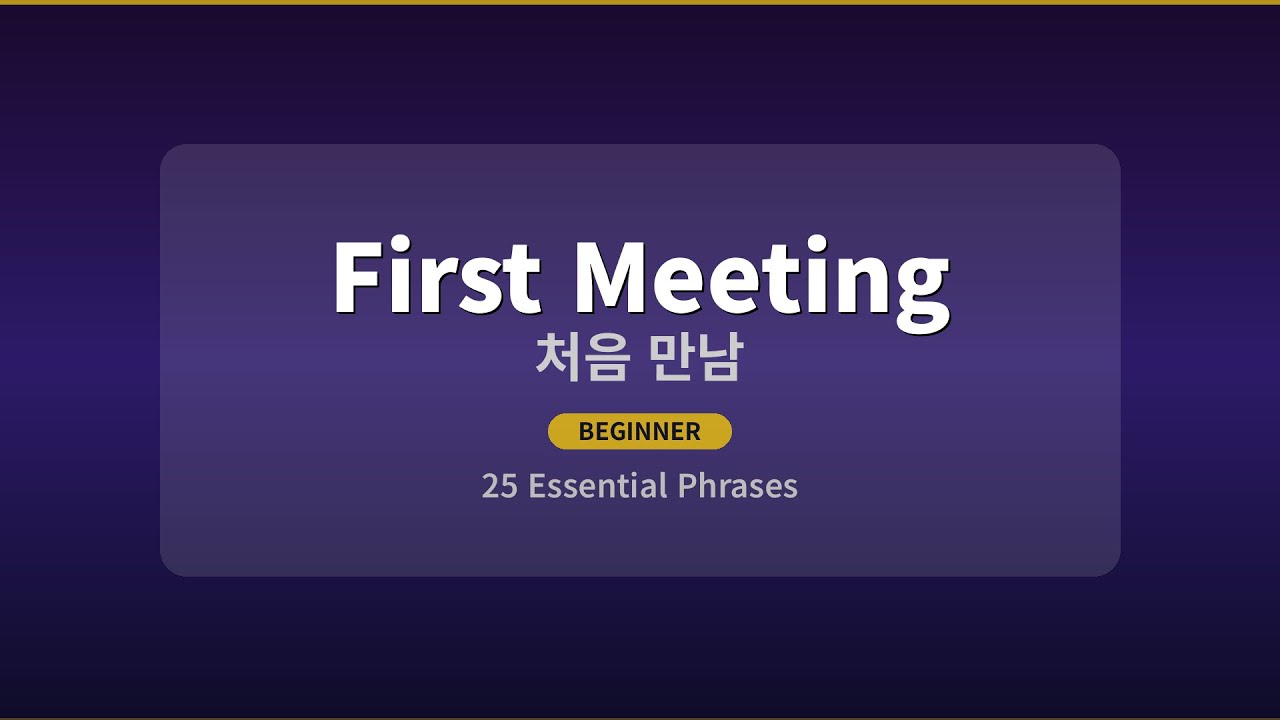 First Meeting
처음 만남
BEGINNER
25 Essential Phrases